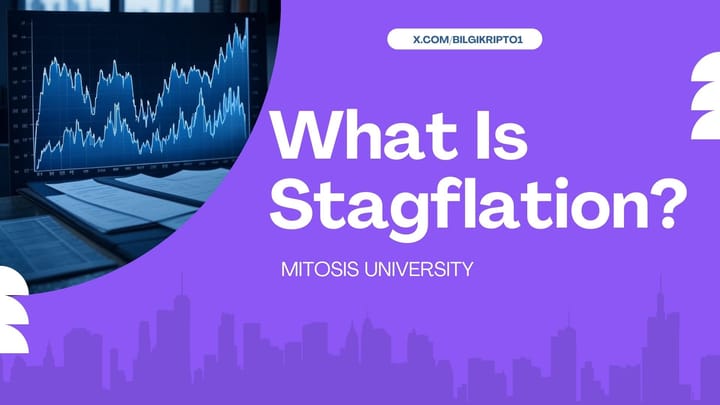 X.COM/BILGIKRIPTO1

What Is Stagflation?

MITOSIS UNIVERSITY